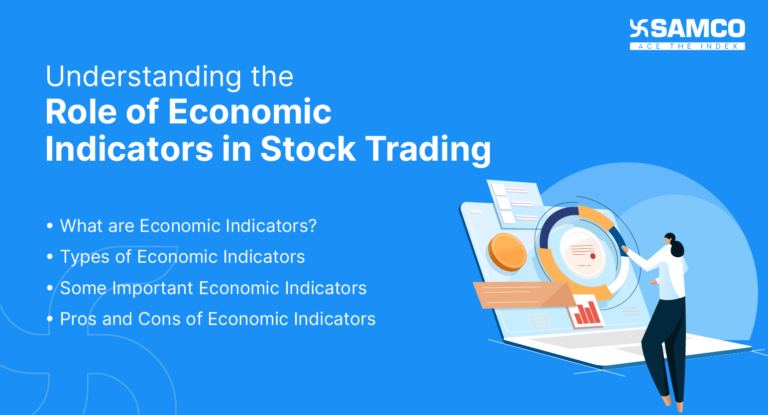 SAMCO
ACE THE INDEX

Understanding the
Role of Economic Indicators in Stock Trading

• What are Economic Indicators?
• Types of Economic Indicators
• Some Important Economic Indicators
• Pros and Cons of Economic Indicators